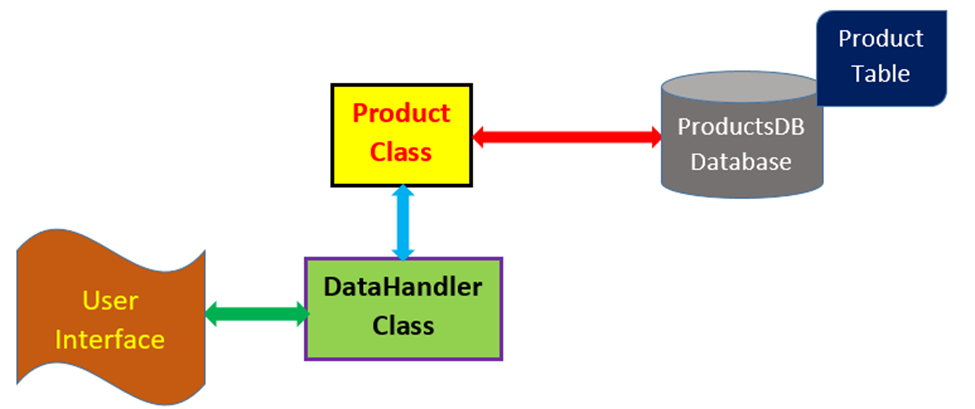 Product Table

Product Class

ProductsDB Database

User Interface

DataHandler Class